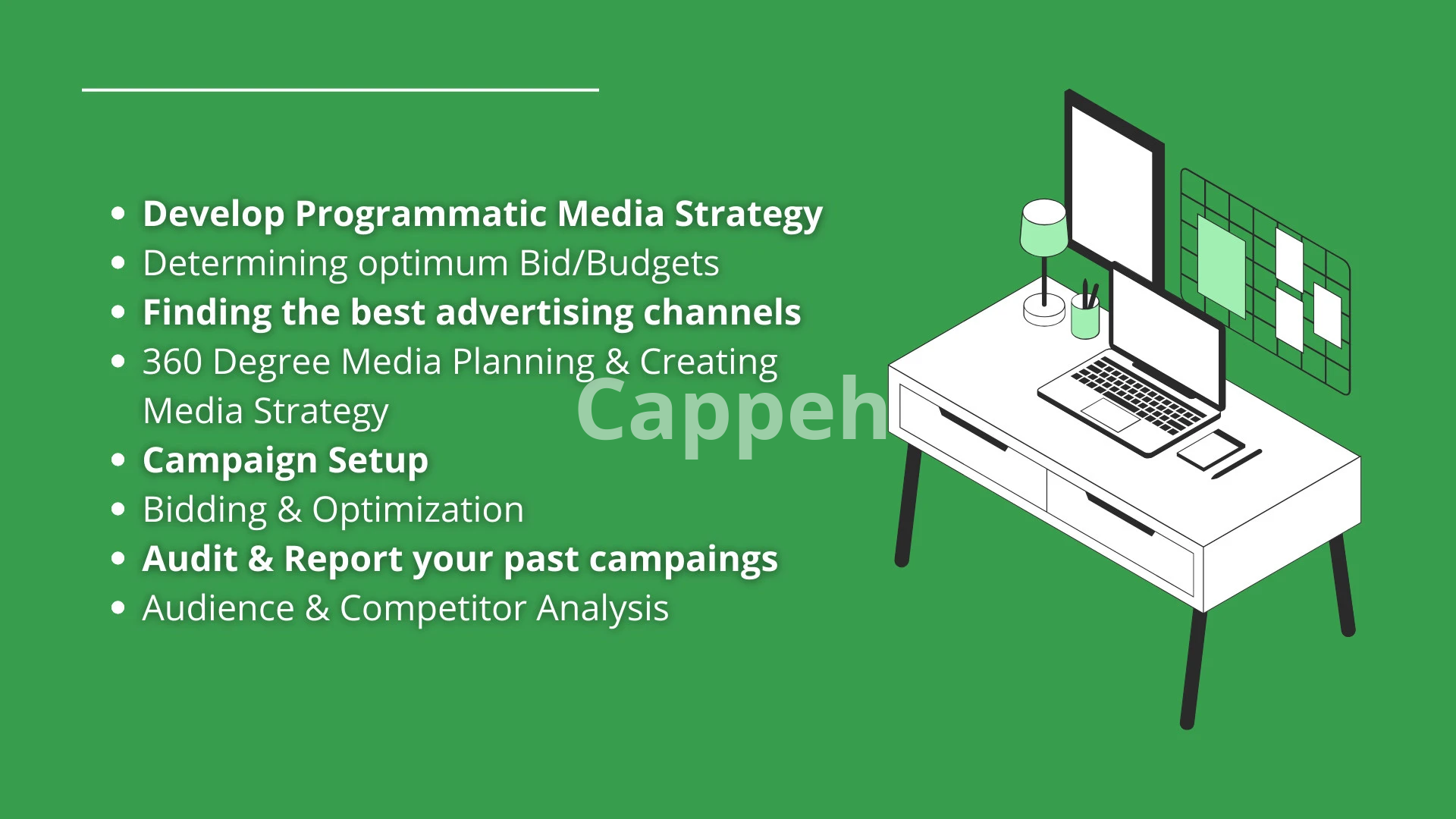 - Develop Programmatic Media Strategy
- Determining optimum Bid/Budgets
- Finding the best advertising channels
- 360 Degree Media Planning & Creating Media Strategy
- Campaign Setup
- Bidding & Optimization
- Audit & Report your past campaings
- Audience & Competitor Analysis

Cappeh